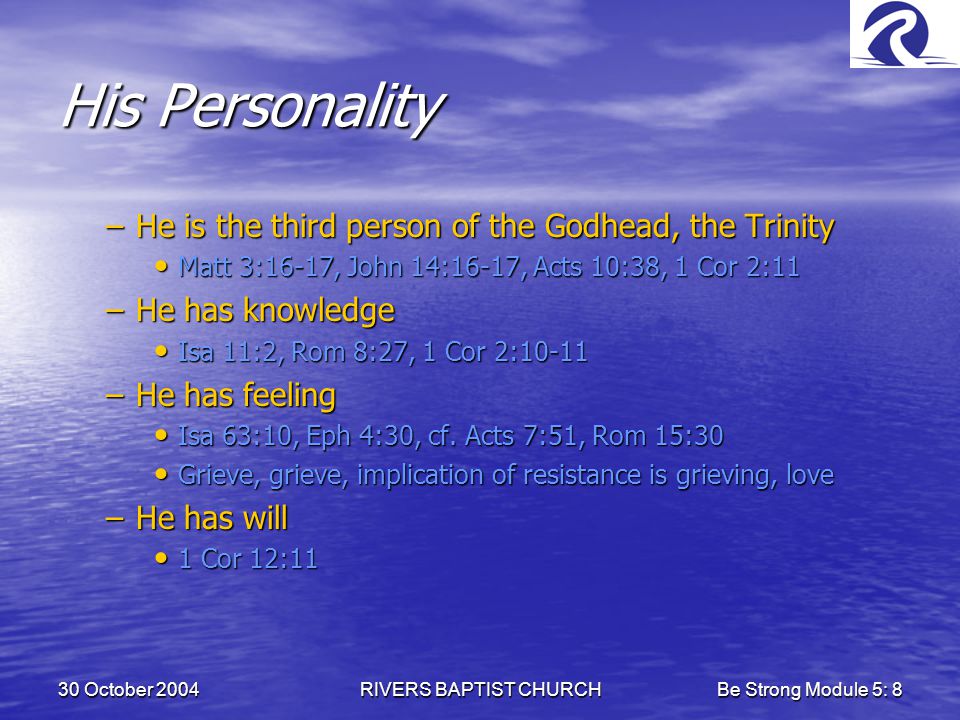 His Personality

– He is the third person of the Godhead, the Trinity
• Matt 3:16-17, John 14:16-17, Acts 10:38, 1 Cor 2:11

– He has knowledge
• Isa 11:2, Rom 8:27, 1 Cor 2:10-11

– He has feeling
• Isa 63:10, Eph 4:30, cf. Acts 7:51, Rom 15:30
• Grieve, grieve, implication of resistance is grieving, love

– He has will
• 1 Cor 12:11

30 October 2004

RIVERS BAPTIST CHURCH

Be Strong Module 5: 8